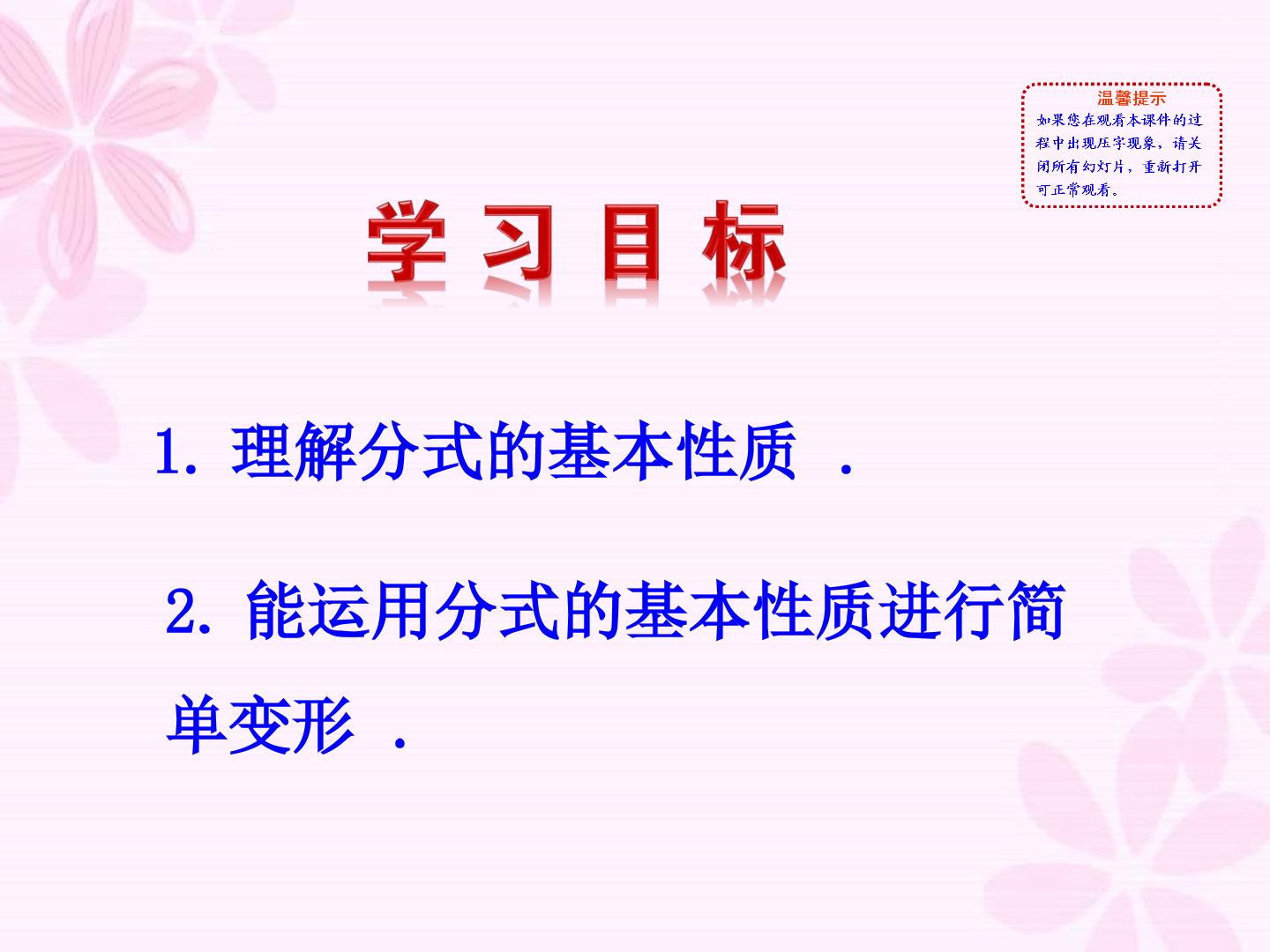 温馨提示

如果您在观看本课件的过程中出现压字现象，请关闭所有幻灯片，重新打开可正常观看。

学习目标

1. 理解分式的基本性质 .

2. 能运用分式的基本性质进行简单变形 .